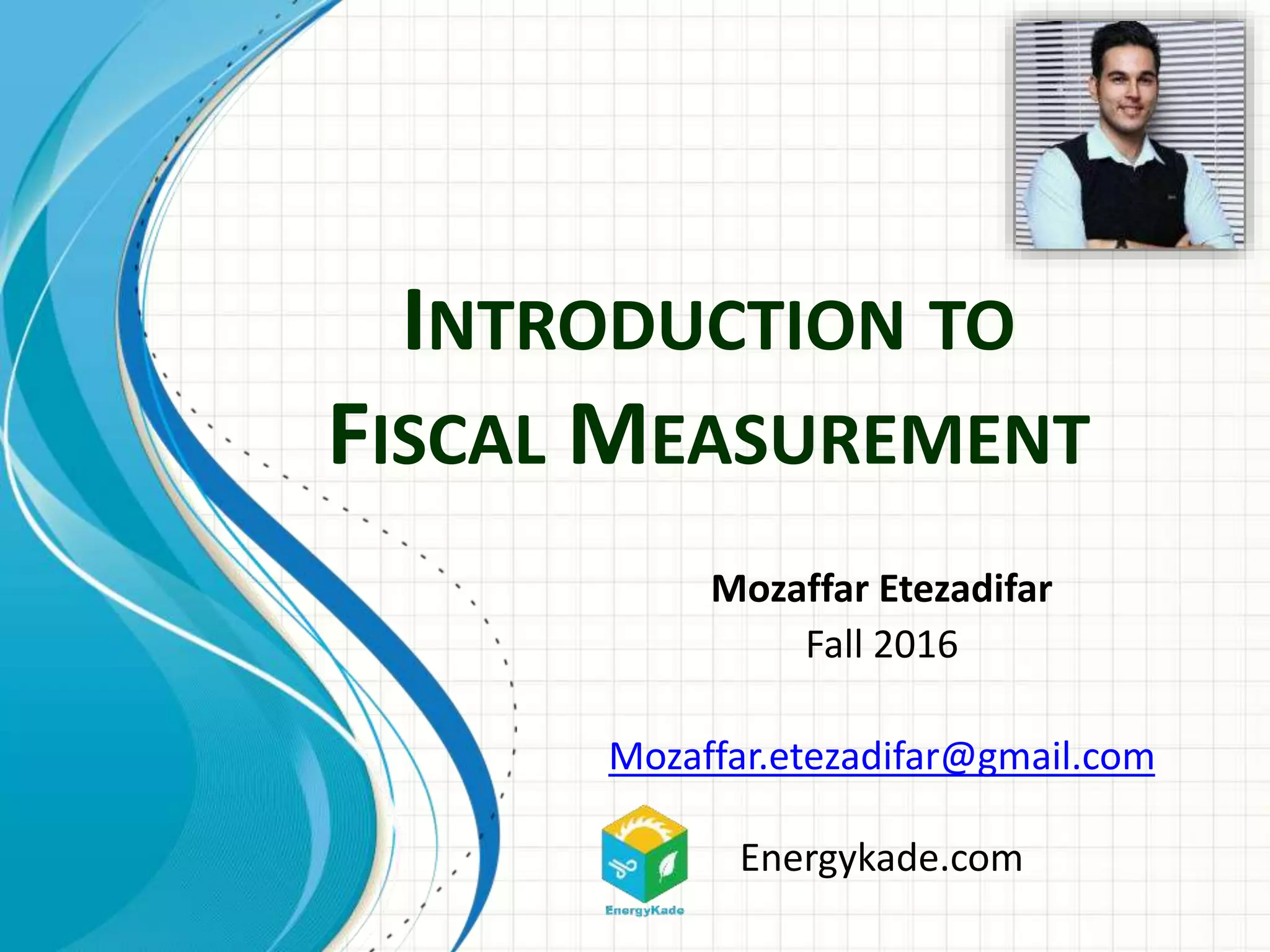 INTRODUCTION TO
FISCAL MEASUREMENT

Mozaffar Etezadifar
Fall 2016

Mozaffar.etezadifar@gmail.com

EnergyKade

Energykade.com